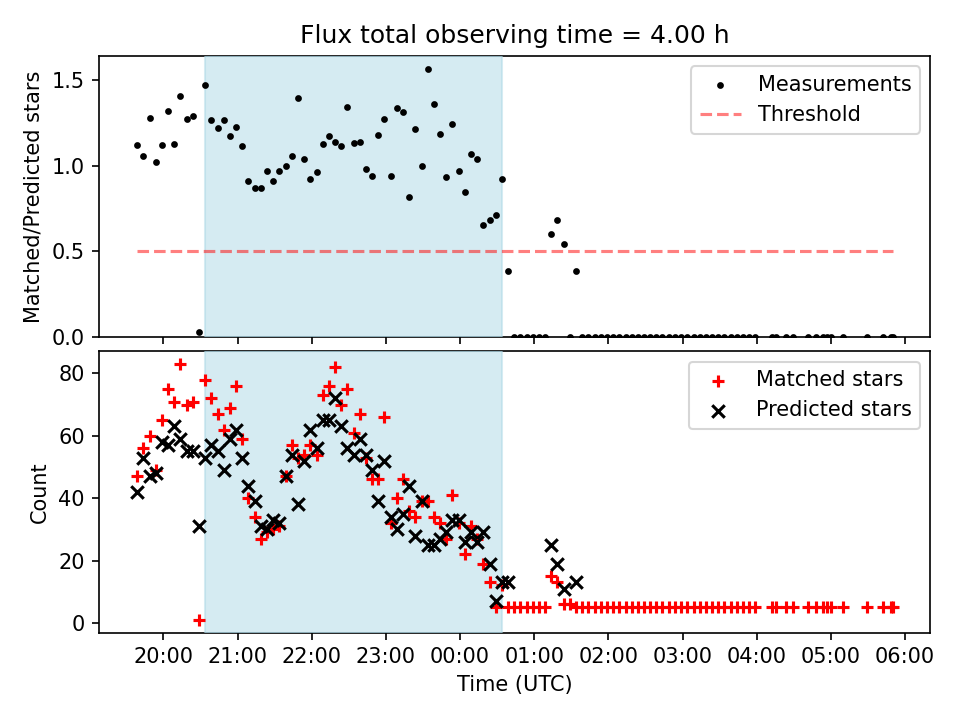 Flux total observing time = 4.00 h

Matched/Predicted stars

1.5
1.0
0.5
0.0

Measurements
Threshold

Count

80
60
40
20
0

Matched stars
Predicted stars

20:00
21:00
22:00
23:00
00:00
01:00
02:00
03:00
04:00
05:00
06:00

Time (UTC)